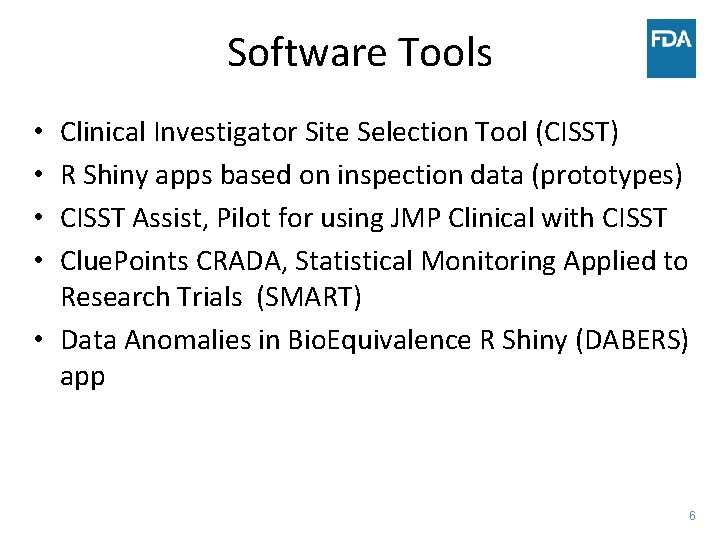 Software Tools

FDA

• Clinical Investigator Site Selection Tool (CISST)
• R Shiny apps based on inspection data (prototypes)
• CISST Assist, Pilot for using JMP Clinical with CISST
• CluePoints CRADA, Statistical Monitoring Applied to Research Trials (SMART)
• Data Anomalies in BioEquivalence R Shiny (DABERS) app

6